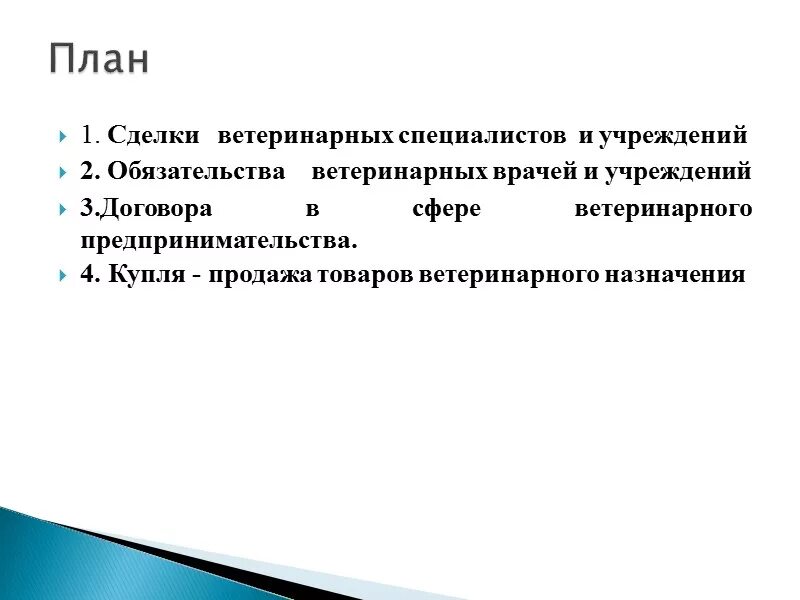 План

1. Сделки ветеринарных специалистов и учреждений

2. Обязательства ветеринарных врачей и учреждений

3.Договора в сфере ветеринарного предпринимательства.

4. Купля - продажа товаров ветеринарного назначения